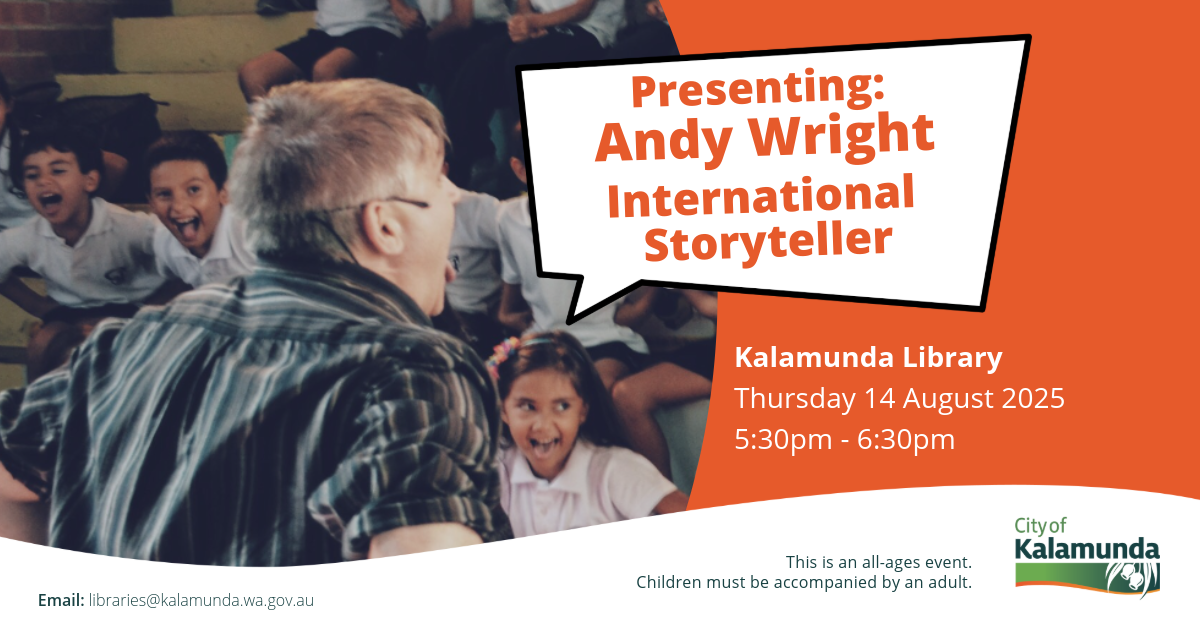 Presenting:
Andy Wright
International Storyteller

Kalamunda Library
Thursday 14 August 2025
5:30pm - 6:30pm

This is an all-ages event.
Children must be accompanied by an adult.

City of Kalamunda

Email: libraries@kalamunda.wa.gov.au